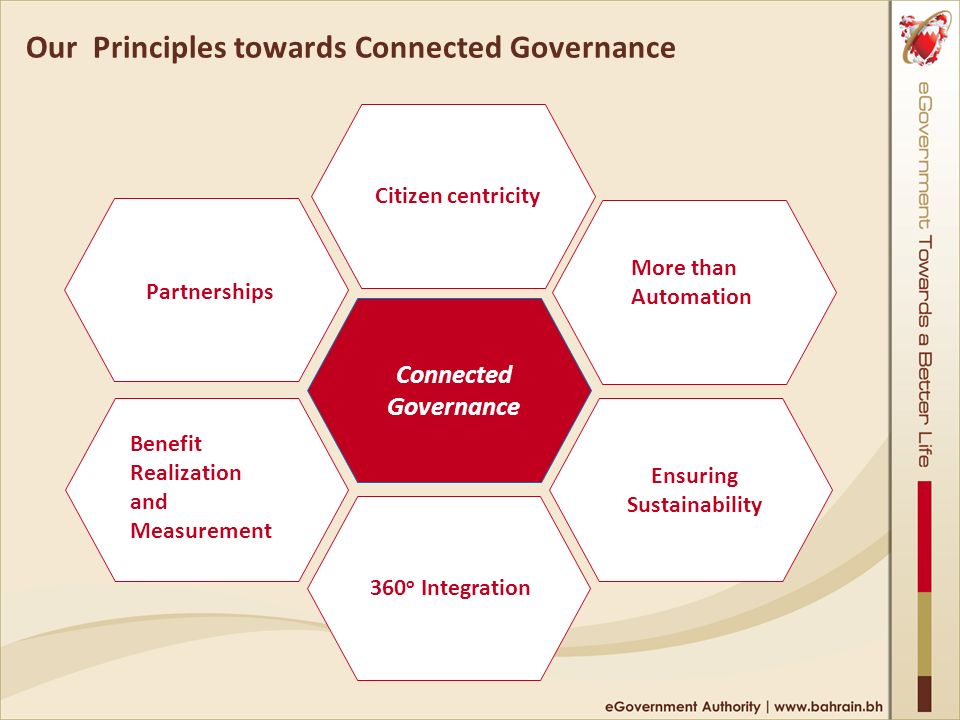 Our Principles towards Connected Governance

Citizen centricity

Partnerships

More than Automation

Connected Governance

Benefit Realization and Measurement

Ensuring Sustainability

360° Integration

eGovernment Towards a Better Life

eGovernment Authority | www.bahrain.bh